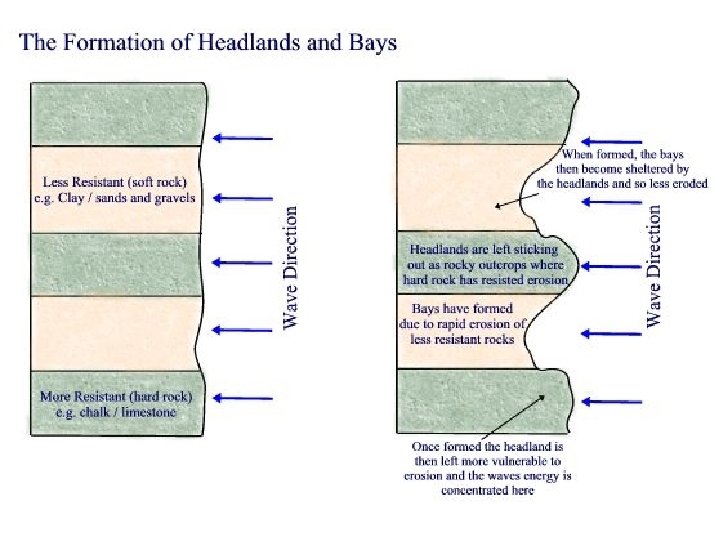 The Formation of Headlands and Bays

Less Resistant (soft rock)
e.g. Clay / sands and gravels

More Resistant (hard rock)
e.g. chalk / limestone

Wave Direction

When formed, the bays then become sheltered by the headlands and so less eroded

Headlands are left sticking out as rocky outcrops where hard rock has resisted erosion

Bays have formed due to rapid erosion of less resistant rocks

Once formed the headland is then left more vulnerable to erosion and the waves energy is concentrated here

Wave Direction